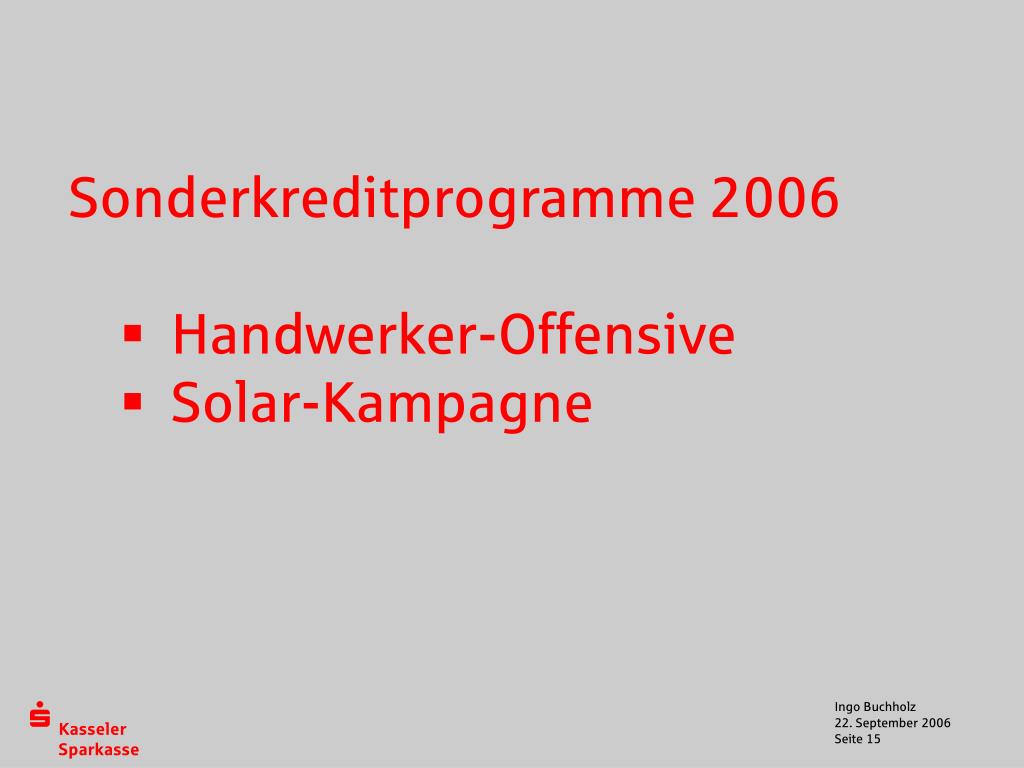 Sonderkreditprogramme 2006

▪ Handwerker-Offensive
▪ Solar-Kampagne

Kasseler Sparkasse

Ingo Buchholz
22. September 2006
Seite 15